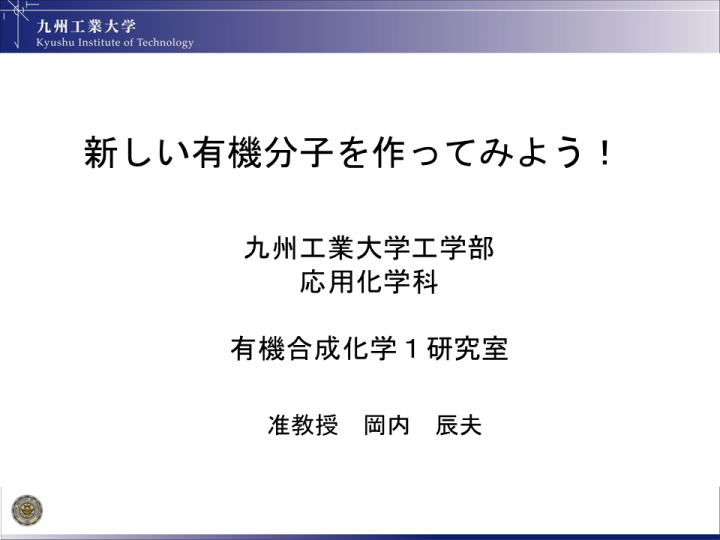 九州工業大学
Kyushu Institute of Technology

新しい有機分子を作ってみよう！

九州工業大学工学部
応用化学科

有機合成化学１研究室

准教授　岡内　辰夫